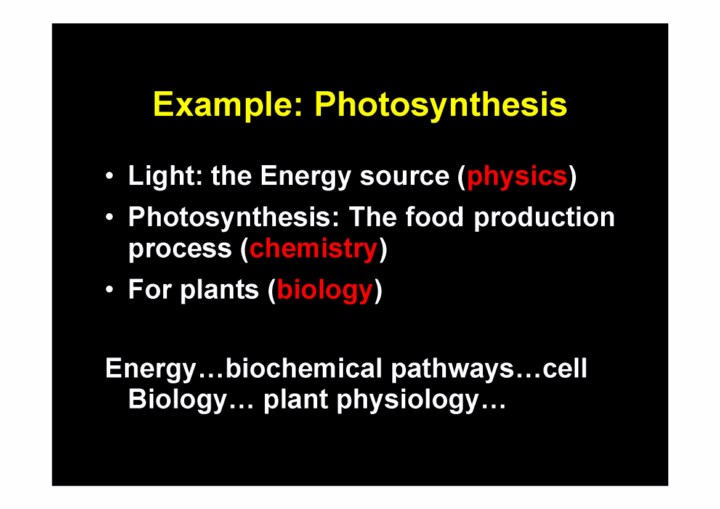 Example: Photosynthesis

• Light: the Energy source (physics)
• Photosynthesis: The food production process (chemistry)
• For plants (biology)

Energy…biochemical pathways…cell Biology… plant physiology…